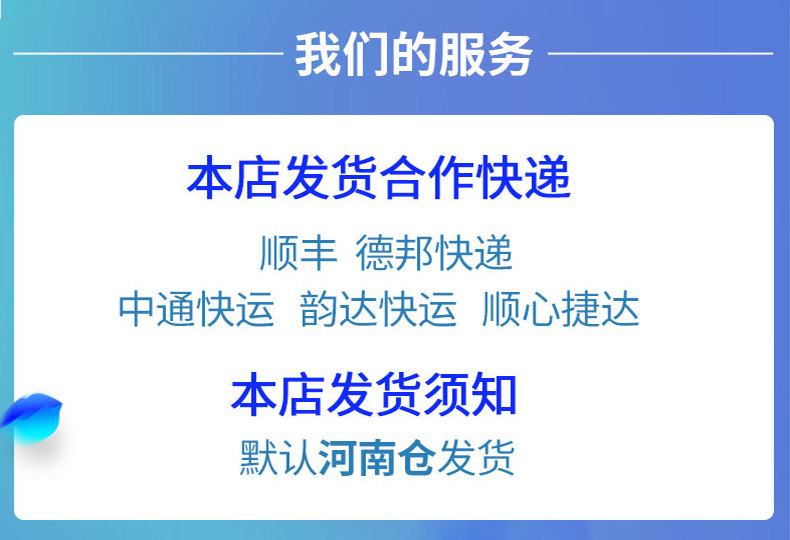 我们的服务

本店发货合作快递

顺丰 德邦快递
中通快运 韵达快运 顺心捷达

本店发货须知

默认河南仓发货